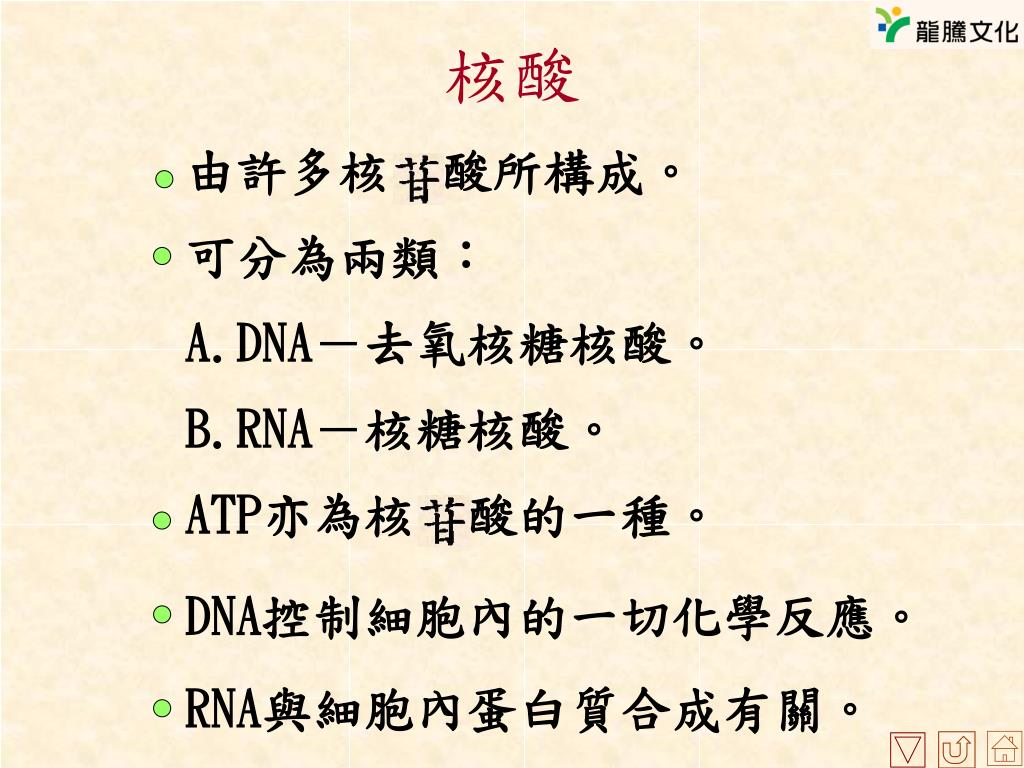 龍騰文化

核酸

由許多核苷酸所構成。

可分為兩類：

A.DNA－去氧核糖核酸。

B.RNA－核糖核酸。

ATP亦為核苷酸的一種。

DNA控制細胞內的一切化學反應。

RNA與細胞內蛋白質合成有關。